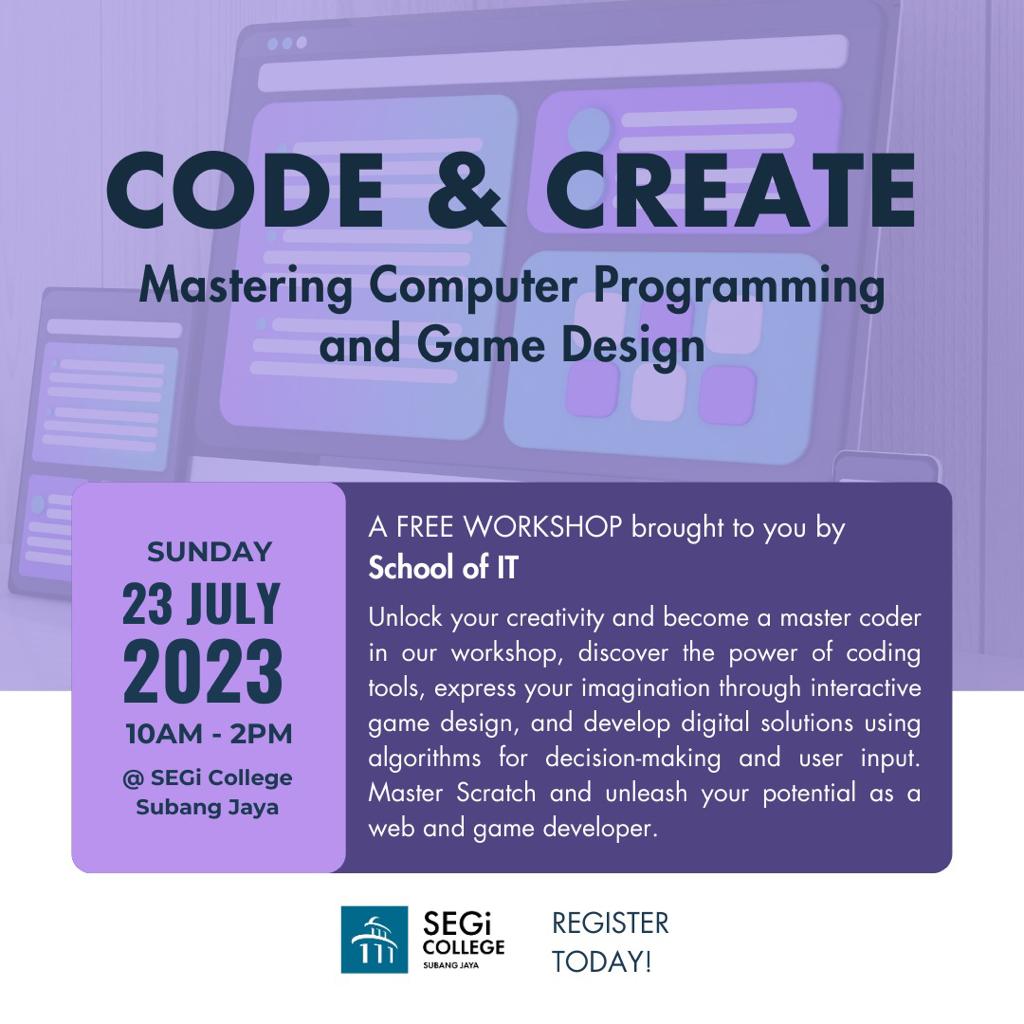 CODE & CREATE

Mastering Computer Programming and Game Design

SUNDAY
23 JULY
2023
10AM - 2PM
@ SEGi College Subang Jaya

A FREE WORKSHOP brought to you by
School of IT

Unlock your creativity and become a master coder in our workshop, discover the power of coding tools, express your imagination through interactive game design, and develop digital solutions using algorithms for decision-making and user input. Master Scratch and unleash your potential as a web and game developer.

SEGi COLLEGE SUBANG JAYA

REGISTER TODAY!